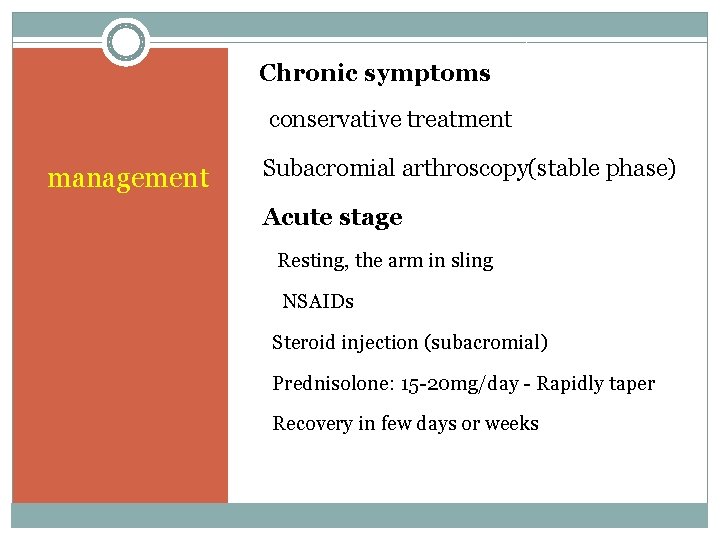 management

Chronic symptoms

conservative treatment

Subacromial arthroscopy(stable phase)

Acute stage

Resting, the arm in sling

NSAIDs

Steroid injection (subacromial)

Prednisolone: 15-20mg/day - Rapidly taper

Recovery in few days or weeks